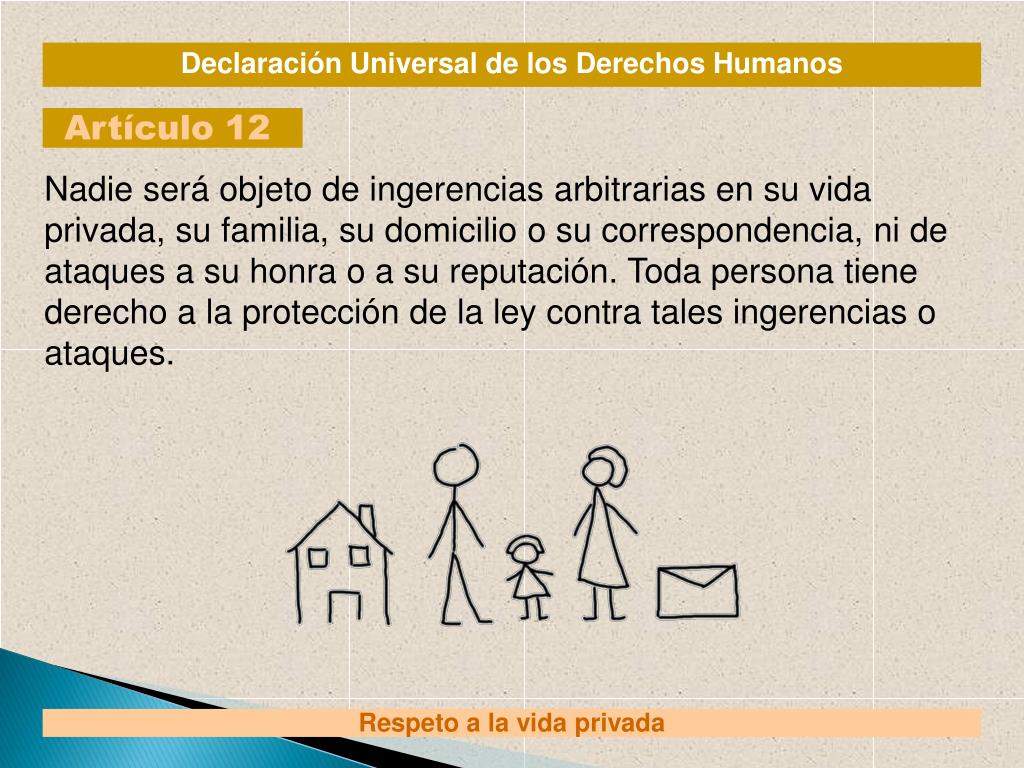 Declaración Universal de los Derechos Humanos

Artículo 12

Nadie será objeto de ingerencias arbitrarias en su vida privada, su familia, su domicilio o su correspondencia, ni de ataques a su honra o a su reputación. Toda persona tiene derecho a la protección de la ley contra tales ingerencias o ataques.

Respeto a la vida privada